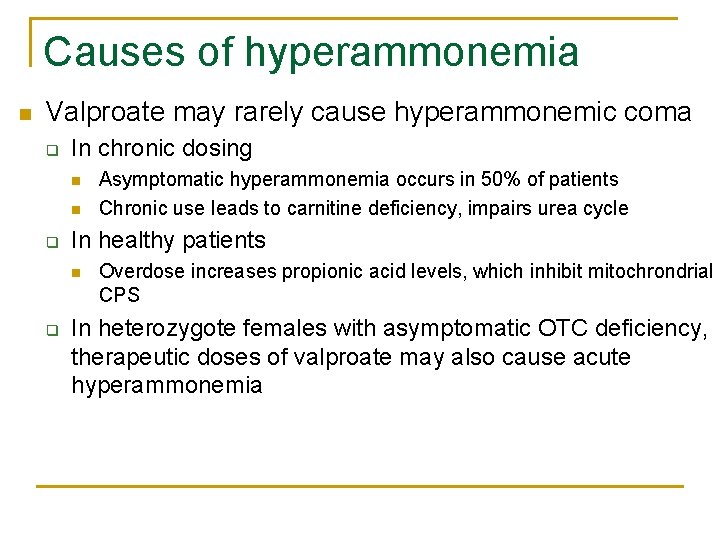 Causes of hyperammonemia

Valproate may rarely cause hyperammonemic coma

In chronic dosing

Asymptomatic hyperammonemia occurs in 50% of patients

Chronic use leads to carnitine deficiency, impairs urea cycle

In healthy patients

Overdose increases propionic acid levels, which inhibit mitochrondrial CPS

In heterozygote females with asymptomatic OTC deficiency, therapeutic doses of valproate may also cause acute hyperammonemia